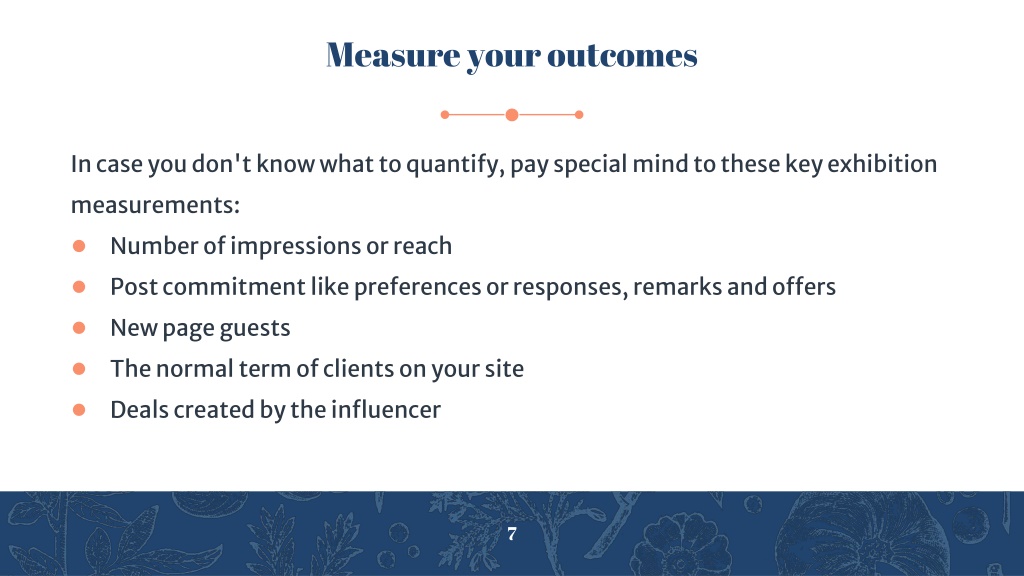 Measure your outcomes

In case you don't know what to quantify, pay special mind to these key exhibition measurements:

- Number of impressions or reach
- Post commitment like preferences or responses, remarks and offers
- New page guests
- The normal term of clients on your site
- Deals created by the influencer

7